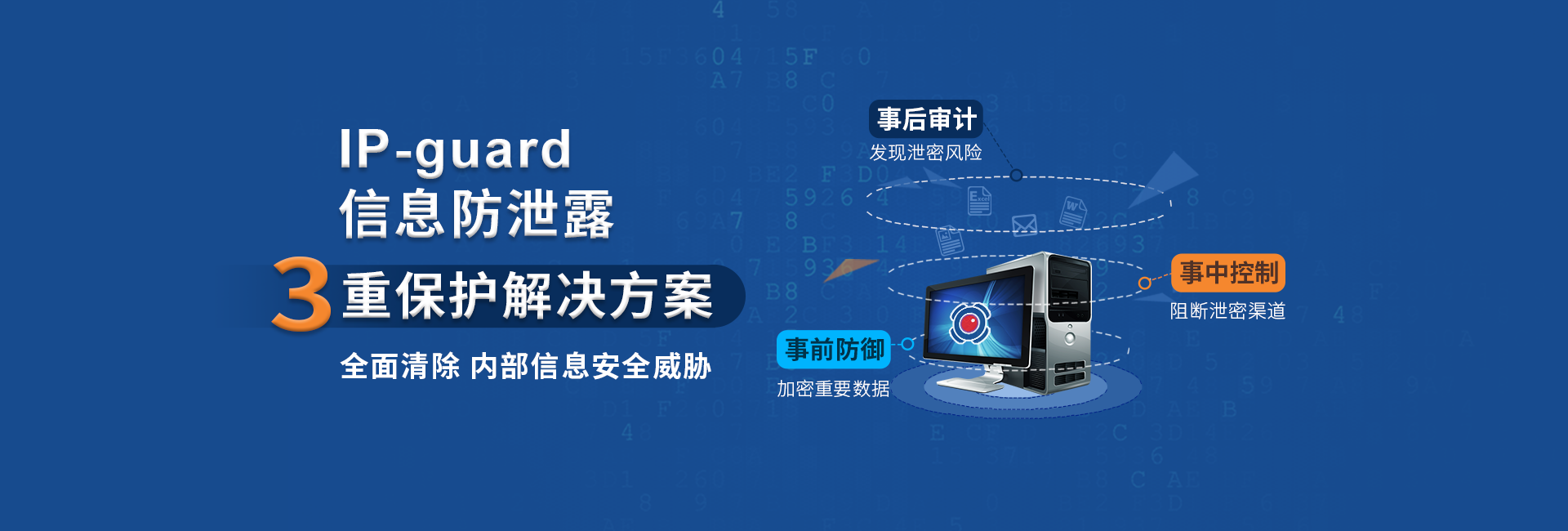 IP-guard
信息防泄露
3重保护解决方案
全面清除 内部信息安全威胁

事后审计
发现泄密风险

事中控制
阻断泄密渠道

事前防御
加密重要数据